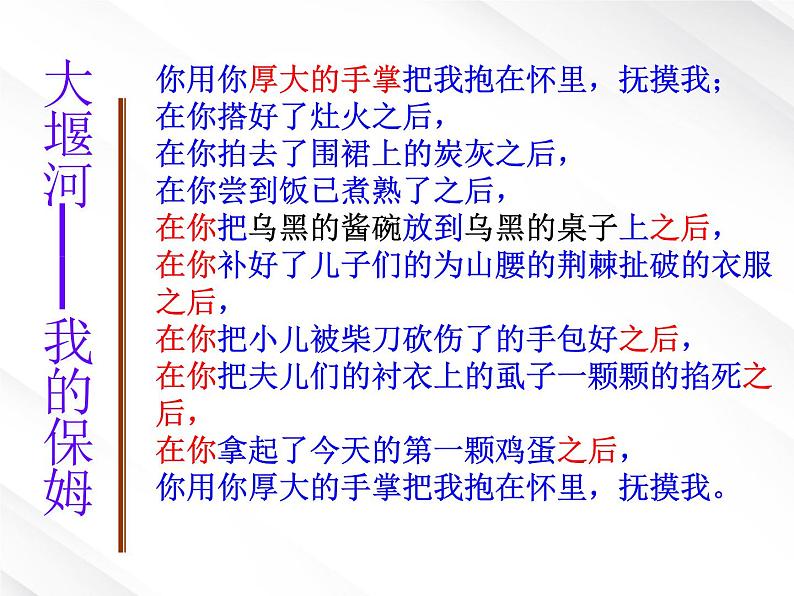 大堰河——我的保姆

你用你厚大的手掌把我抱在怀里，抚摸我；
在你搭好了灶火之后，
在你拍去了围裙上的炭灰之后，
在你尝到饭已煮熟了之后，
在你把乌黑的酱碗放到乌黑的桌子上之后，
在你补好了儿子们的为山腰的荆棘扯破的衣服之后，
在你把小儿被柴刀砍伤了的手包好之后，
在你把夫儿们的衬衣上的虱子一颗颗的掐死之后，
在你拿起了今天的第一颗鸡蛋之后，
你用你厚大的手掌把我抱在怀里，抚摸我。